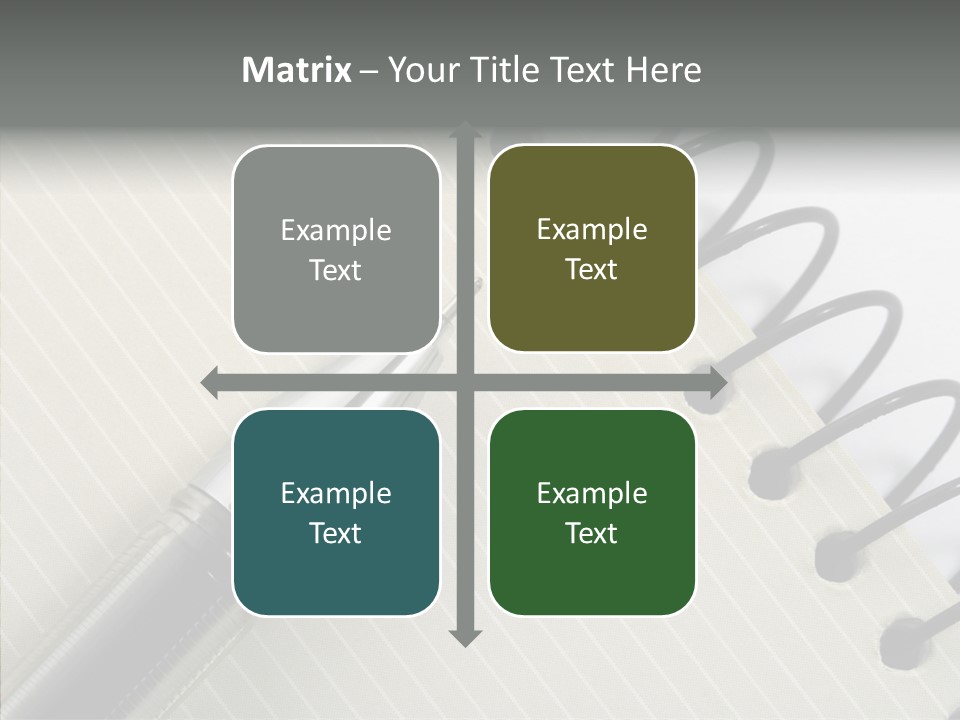 Matrix – Your Title Text Here

Example Text

Example Text

Example Text

Example Text